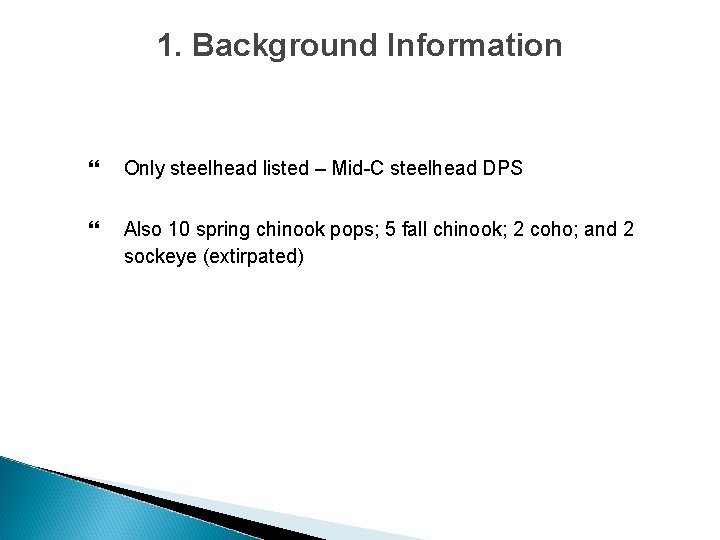 1. Background Information

“ Only steelhead listed – Mid-C steelhead DPS

“ Also 10 spring chinook pops; 5 fall chinook; 2 coho; and 2 sockeye (extirpated)